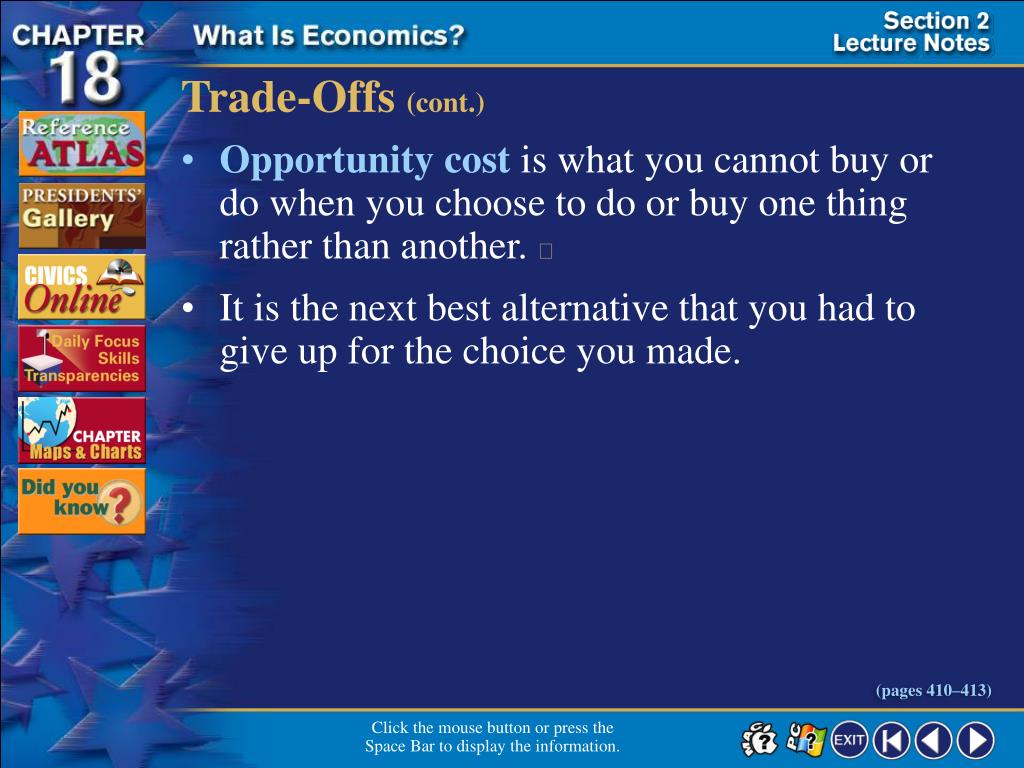 CHAPTER 18 What Is Economics?

Section 2 Lecture Notes

Reference ATLAS

PRESIDENTS' Gallery

CIVICS Online

Daily Focus Skills Transparencies

CHAPTER Maps & Charts

Did you know?

Trade-Offs (cont.)

• Opportunity cost is what you cannot buy or do when you choose to do or buy one thing rather than another.

• It is the next best alternative that you had to give up for the choice you made.

(pages 410–413)

Click the mouse button or press the Space Bar to display the information.

EXIT